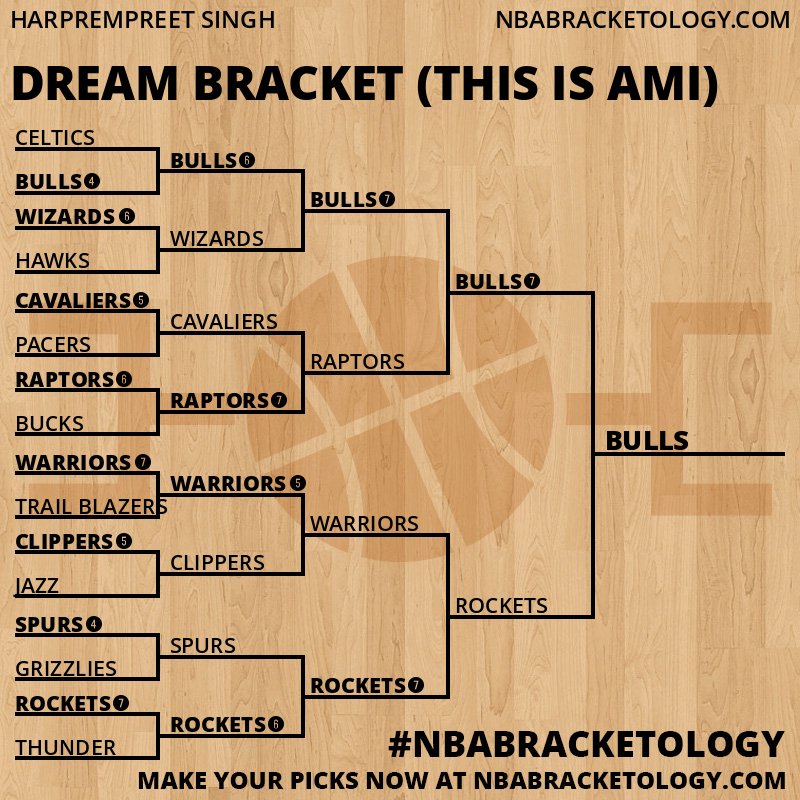 HARPREMPREET SINGH
NBABRACKETOLOGY.COM

DREAM BRACKET (THIS IS AMI)

CELTICS
BULLS 4
WIZARDS 6
HAWKS
CAVALIERS 5
PACERS
RAPTORS 6
BUCKS
WARRIORS 7
TRAIL BLAZERS
CLIPPERS 5
JAZZ
SPURS 4
GRIZZLIES
ROCKETS 7
THUNDER

BULLS 6
WIZARDS
CAVALIERS
RAPTORS 7
WARRIORS 5
CLIPPERS
SPURS
ROCKETS 6

BULLS 7
RAPTORS
WARRIORS
ROCKETS 7

BULLS 7
ROCKETS

BULLS

#NBABRACKETOLOGY
MAKE YOUR PICKS NOW AT NBABRACKETOLOGY.COM